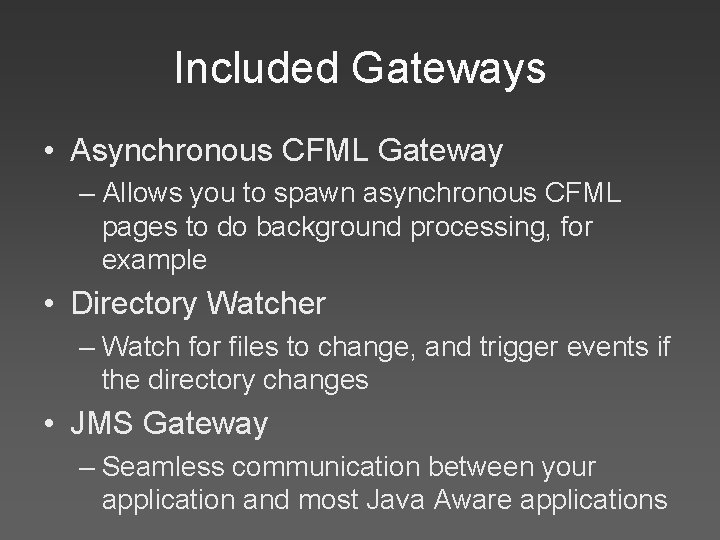 Included Gateways

• Asynchronous CFML Gateway
– Allows you to spawn asynchronous CFML pages to do background processing, for example

• Directory Watcher
– Watch for files to change, and trigger events if the directory changes

• JMS Gateway
– Seamless communication between your application and most Java Aware applications